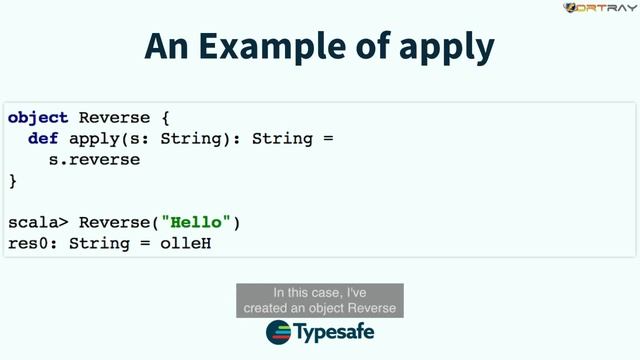 DRTRAY

An Example of apply

object Reverse {
  def apply(s: String): String =
    s.reverse
}

scala> Reverse("Hello")
res0: String = olleH

In this case, I've created an object Reverse

Typesafe